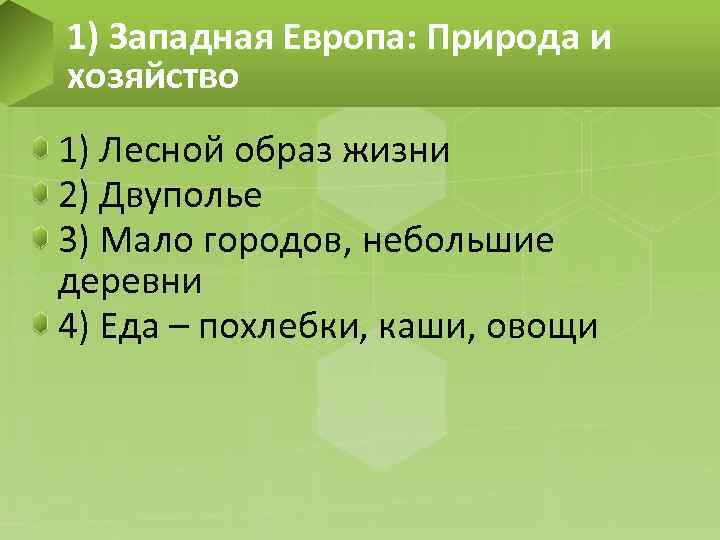 1) Западная Европа: Природа и хозяйство

1) Лесной образ жизни
2) Двуполье
3) Мало городов, небольшие деревни
4) Еда – похлебки, каши, овощи